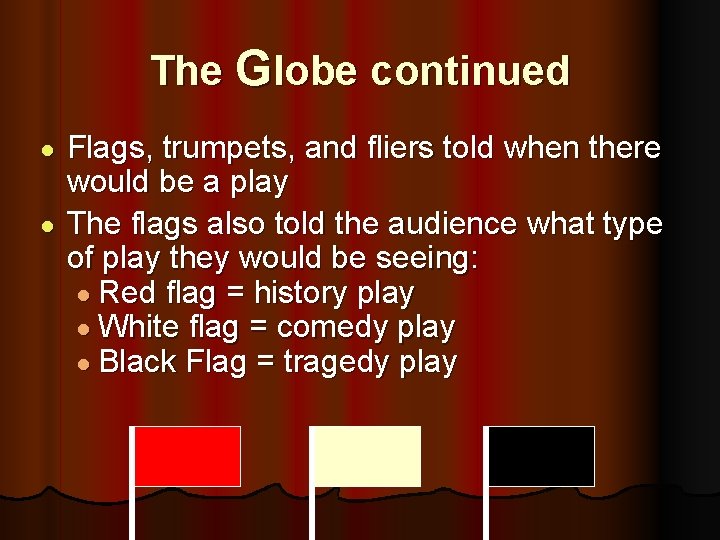 The Globe continued

- Flags, trumpets, and fliers told when there would be a play
- The flags also told the audience what type of play they would be seeing:
  - Red flag = history play
  - White flag = comedy play
  - Black Flag = tragedy play